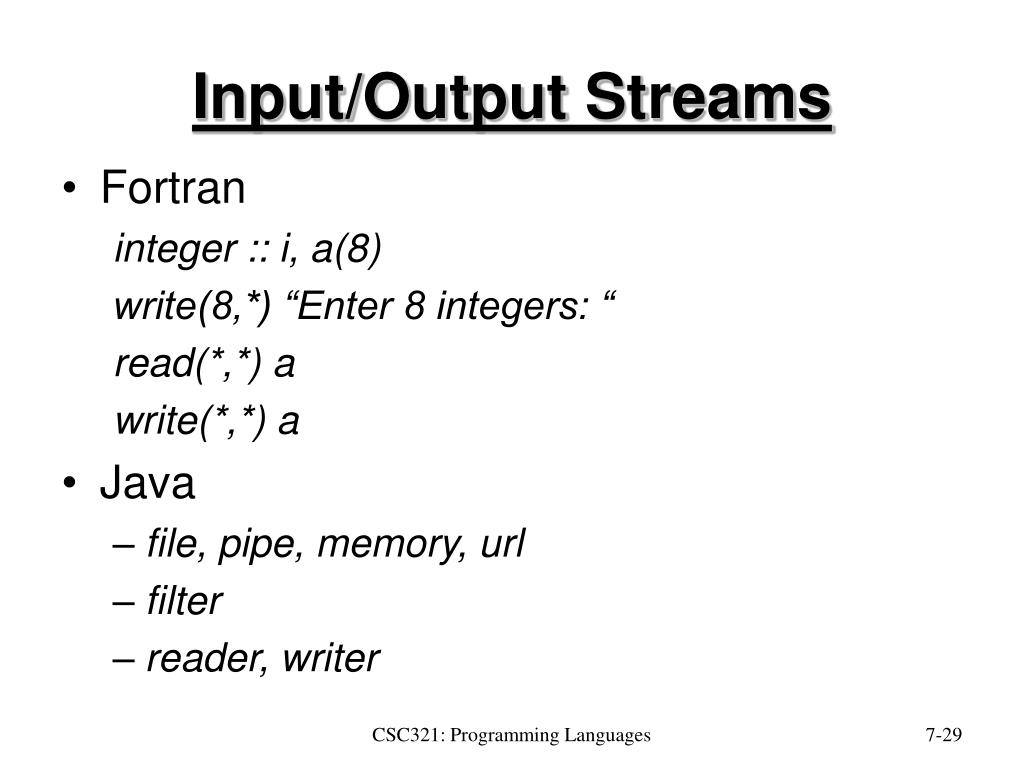 Input/Output Streams

• Fortran

integer :: i, a(8)

write(8,*) “Enter 8 integers: “

read(*,*) a

write(*,*) a

• Java

– file, pipe, memory, url

– filter

– reader, writer

CSC321: Programming Languages

7-29